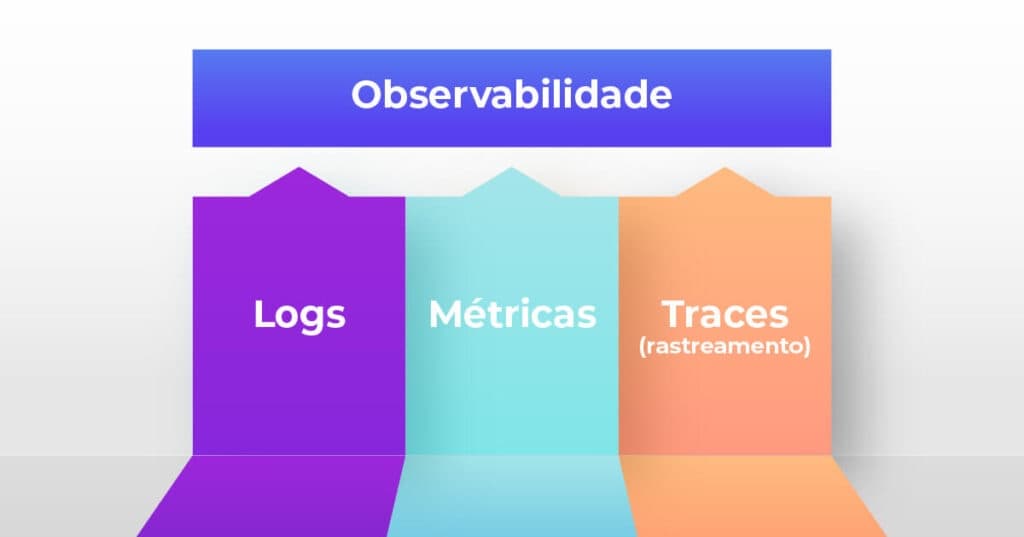 Observabilidade

Logs

Métricas

Traces
(rastreamento)